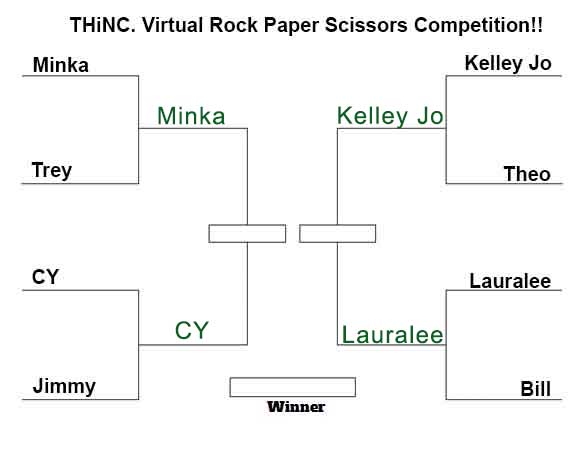 THiNC. Virtual Rock Paper Scissors Competition!!

Minka

Trey

Minka

CY

Jimmy

CY

Kelley Jo

Theo

Kelley Jo

Lauralee

Bill

Lauralee

Winner